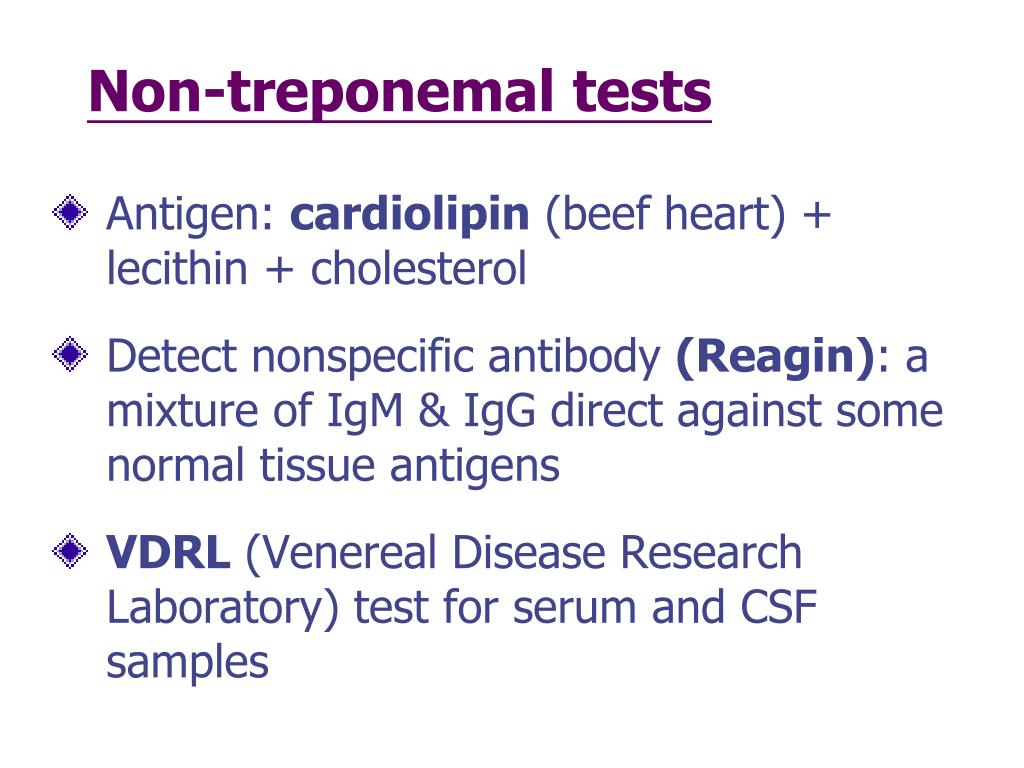 Non-treponemal tests

Antigen: cardiolipin (beef heart) + lecithin + cholesterol

Detect nonspecific antibody (Reagin): a mixture of IgM & IgG direct against some normal tissue antigens

VDRL (Venereal Disease Research Laboratory) test for serum and CSF samples